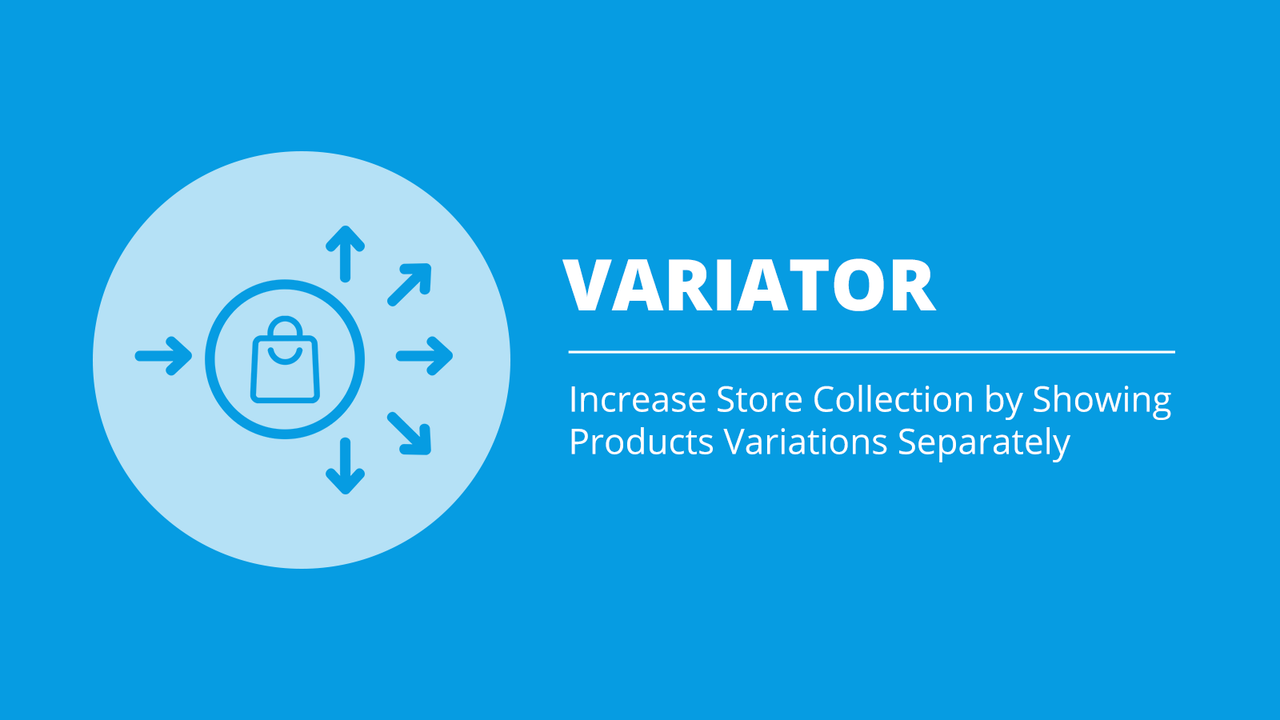 VARIATOR

Increase Store Collection by Showing Products Variations Separately